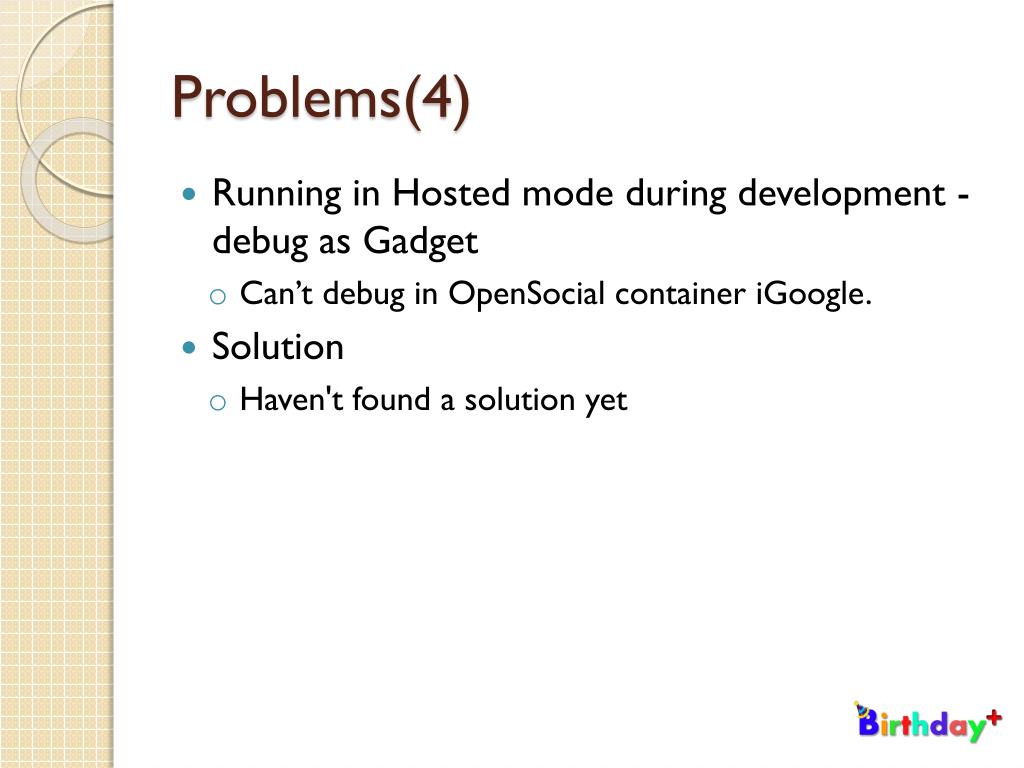 Problems(4)

Running in Hosted mode during development - debug as Gadget

Can’t debug in OpenSocial container iGoogle.

Solution

Haven't found a solution yet

Birthday+